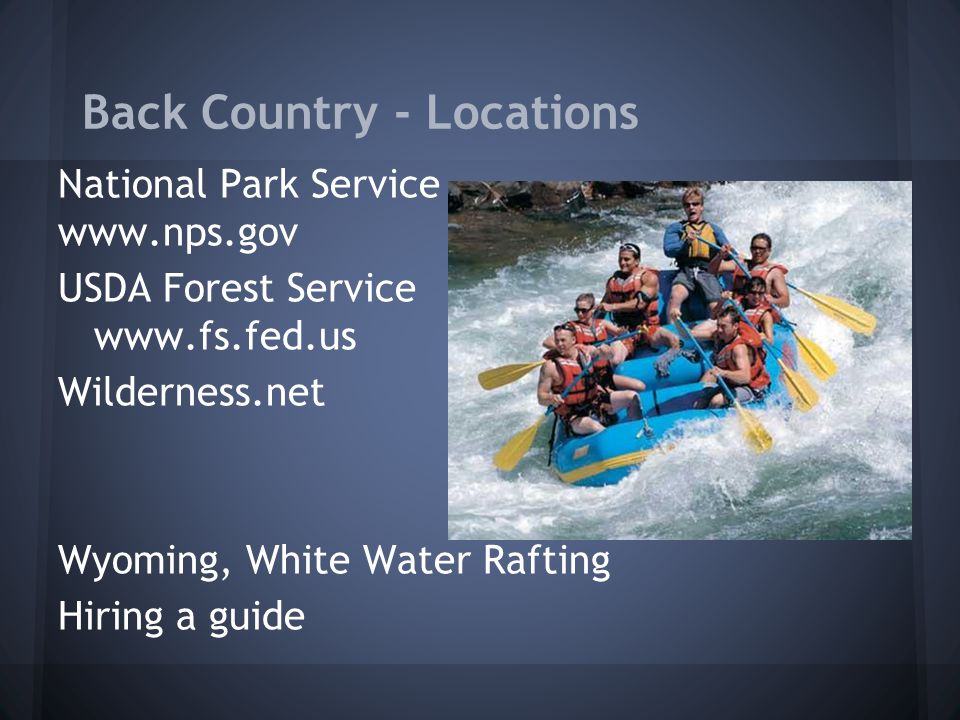 Back Country - Locations

National Park Service
www.nps.gov

USDA Forest Service
www.fs.fed.us

Wilderness.net

Wyoming, White Water Rafting

Hiring a guide